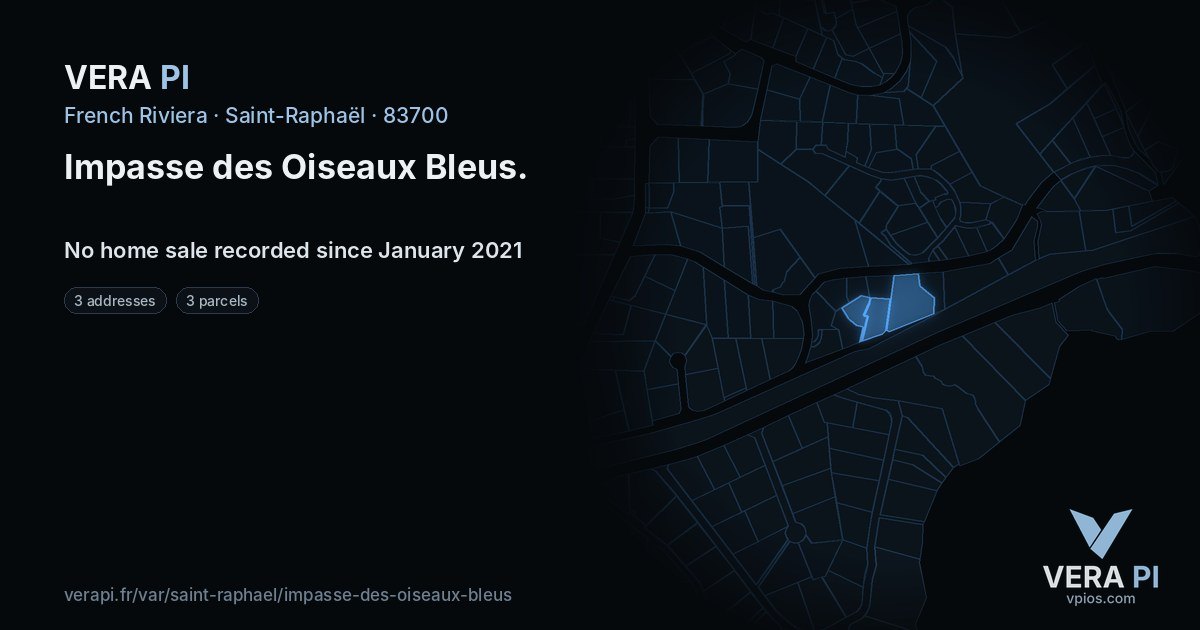 VERA PI

French Riviera · Saint-Raphaël · 83700

Impasse des Oiseaux Bleus.

No home sale recorded since January 2021

3 addresses
3 parcels

verapi.fr/var/saint-raphael/impasse-des-oiseaux-bleus

VERA PI
vpios.com